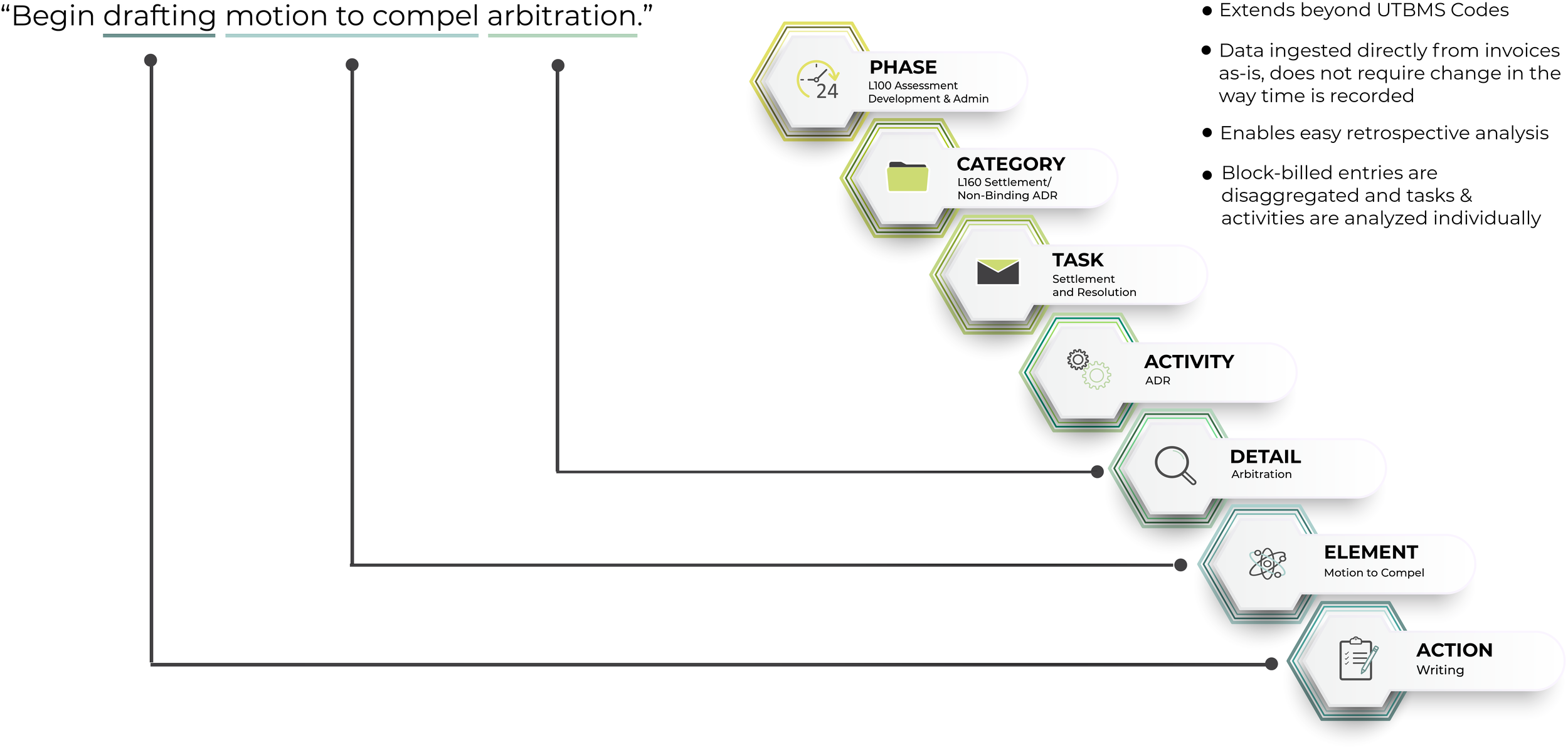 “Begin drafting motion to compel arbitration.”

24

PHASE
L100 Assessment Development & Admin

CATEGORY
L160 Settlement/ Non-Binding ADR

TASK
Settlement and Resolution

ACTIVITY
ADR

DETAIL
Arbitration

ELEMENT
Motion to Compel

ACTION
Writing

• Extends beyond UTBMS Codes

• Data ingested directly from invoices as-is, does not require change in the way time is recorded

• Enables easy retrospective analysis

• Block-billed entries are disaggregated and tasks & activities are analyzed individually